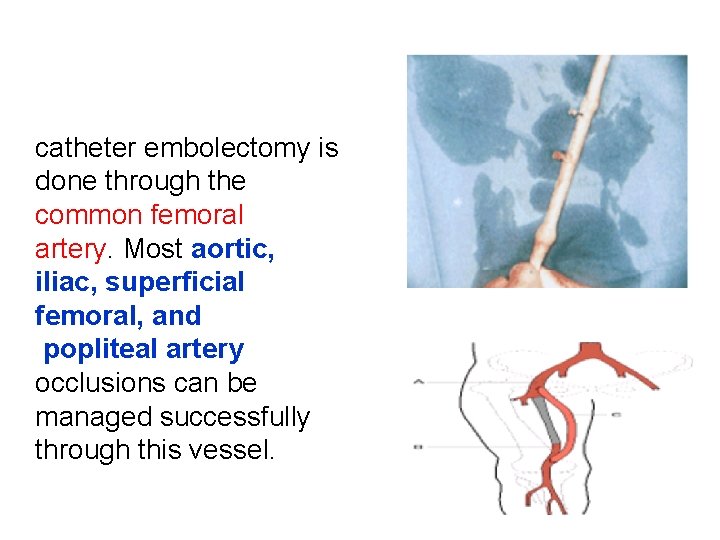 catheter embolectomy is done through the common femoral artery. Most aortic, iliac, superficial femoral, and popliteal artery occlusions can be managed successfully through this vessel.